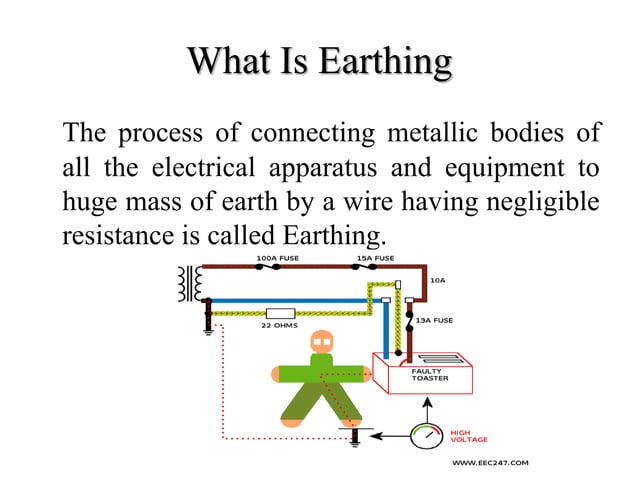 What Is Earthing

The process of connecting metallic bodies of all the electrical apparatus and equipment to huge mass of earth by a wire having negligible resistance is called Earthing.

100A FUSE
15A FUSE
10A
22 OHMS
13A FUSE
FAULTY TOASTER
HIGH VOLTAGE
WWW.EEC247.COM